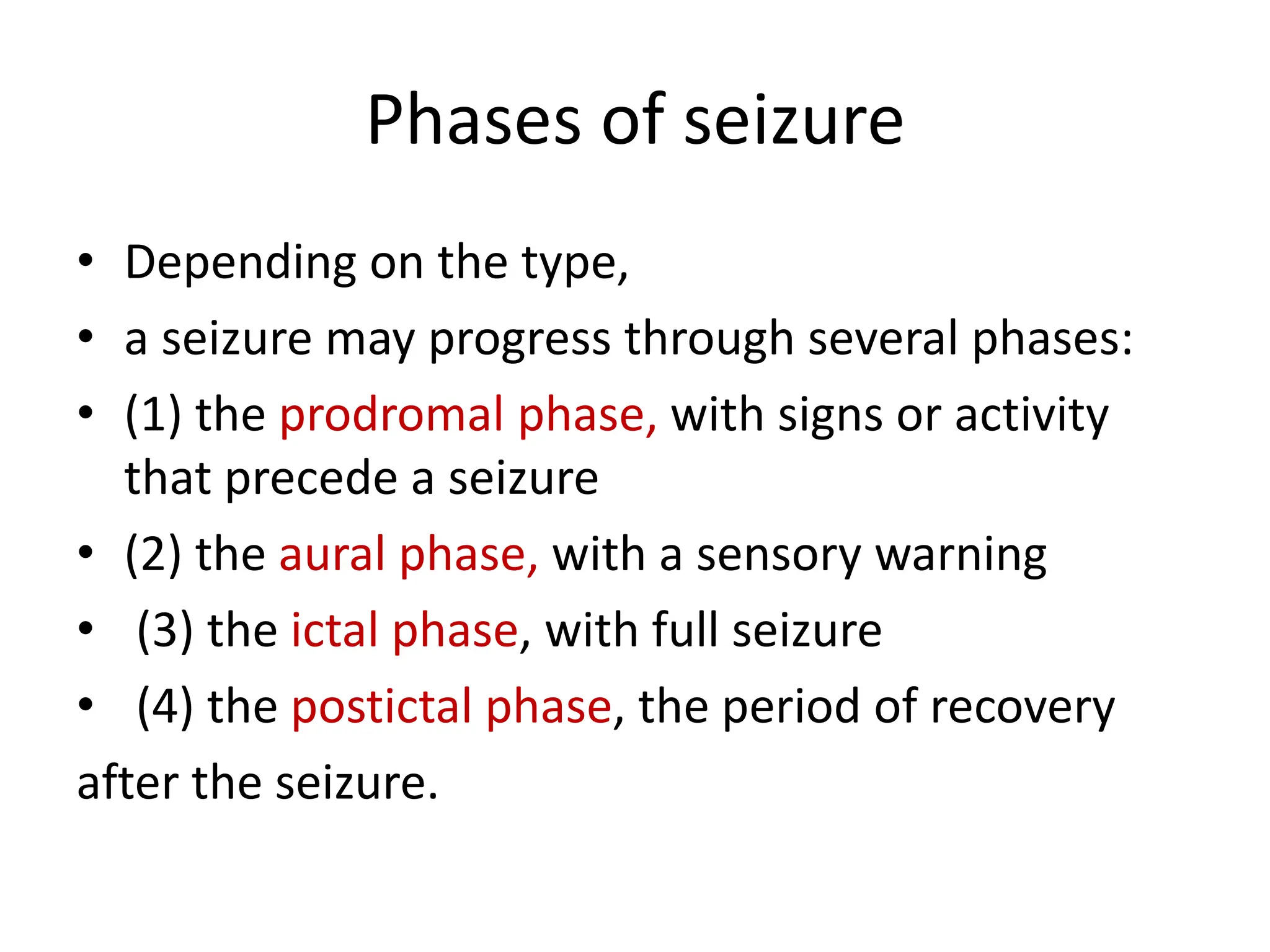 Phases of seizure

• Depending on the type,
• a seizure may progress through several phases:
• (1) the prodromal phase, with signs or activity that precede a seizure
• (2) the aural phase, with a sensory warning
• (3) the ictal phase, with full seizure
• (4) the postictal phase, the period of recovery

after the seizure.